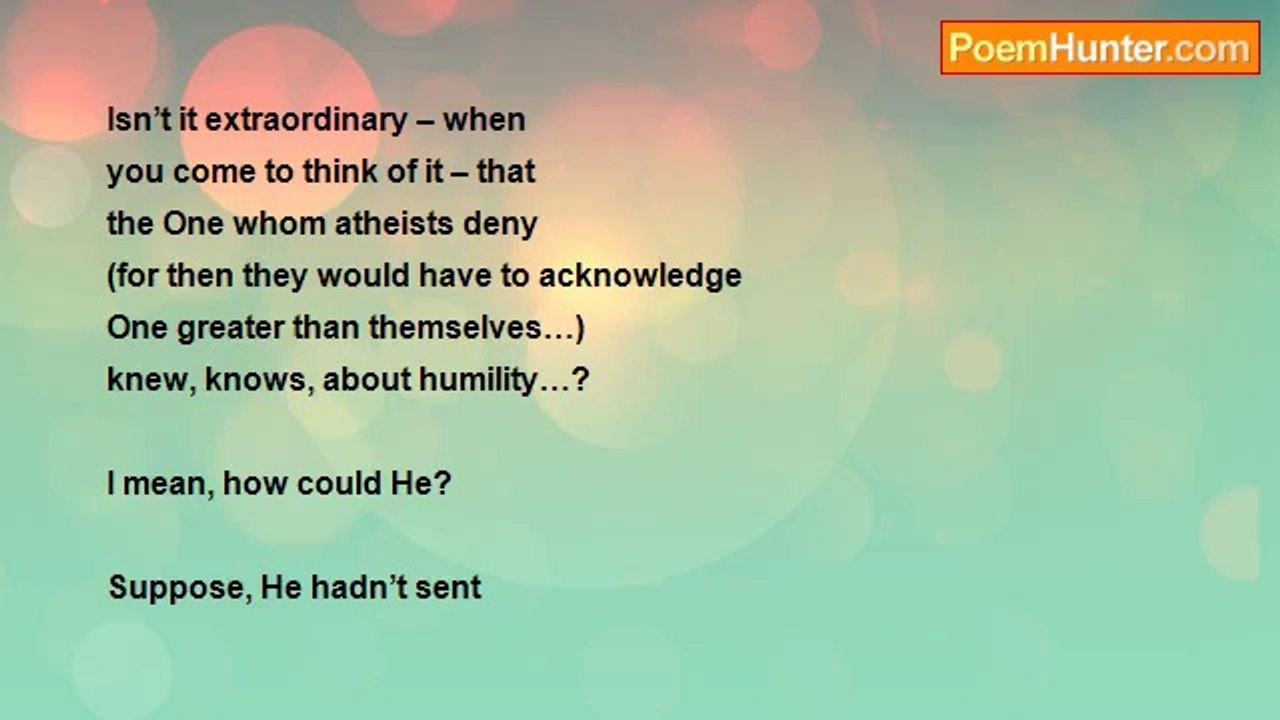 PoemHunter.com

Isn’t it extraordinary – when
you come to think of it – that
the One whom atheists deny
(for then they would have to acknowledge
One greater than themselves…)
knew, knows, about humility…?

I mean, how could He?

Suppose, He hadn’t sent